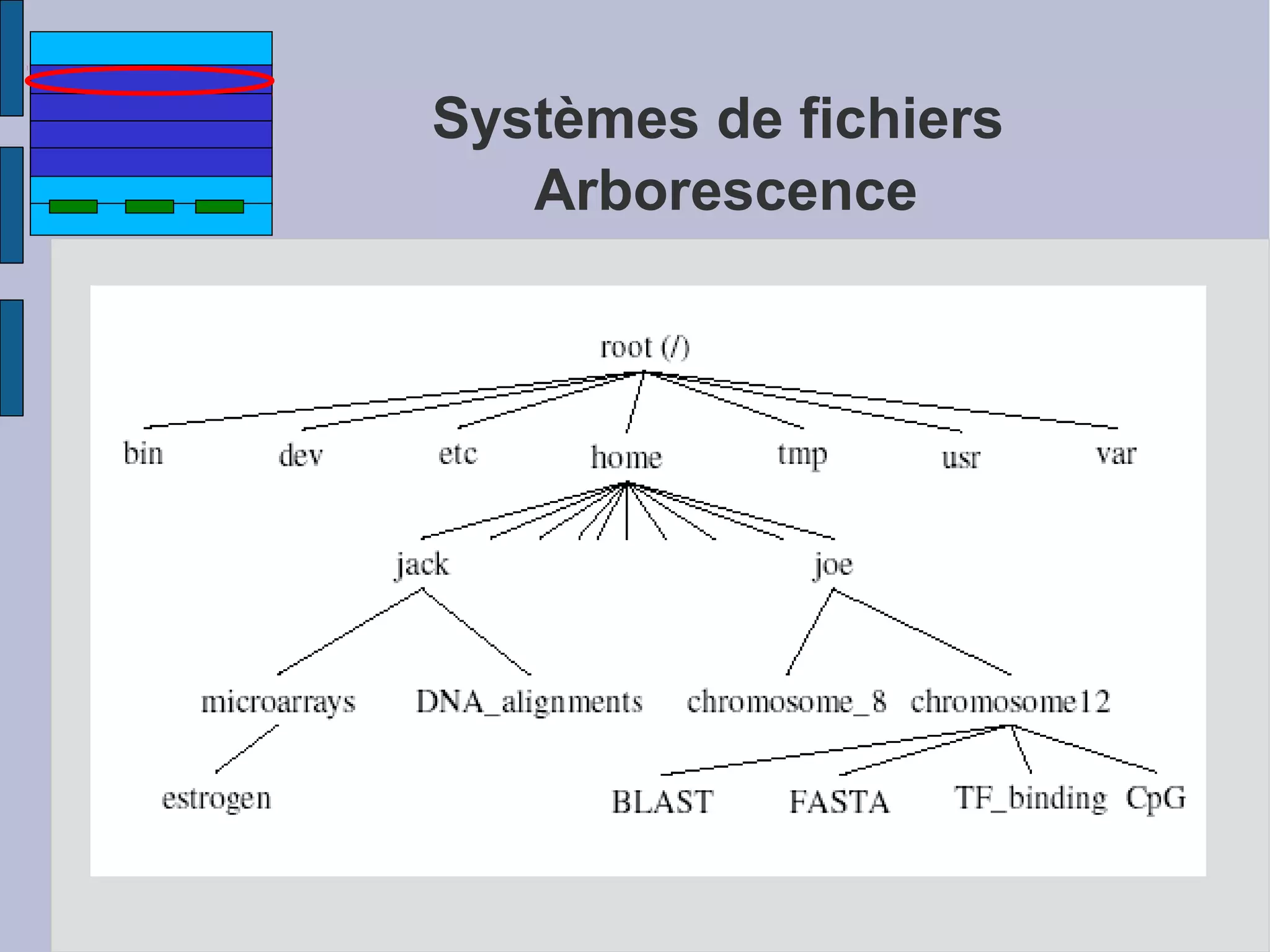 Systèmes de fichiers
Arborescence

root (/)

bin dev etc home tmp usr var

jack joe

microarrays DNA_alignments chromosome_8 chromosome12

estrogen BLAST FASTA TF_binding CpG